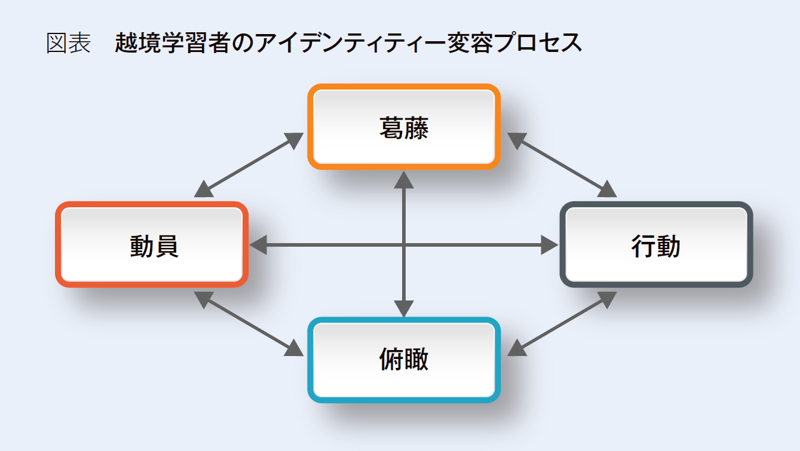 図表　越境学習者のアイデンティティー変容プロセス

葛藤

動員

行動

俯瞰